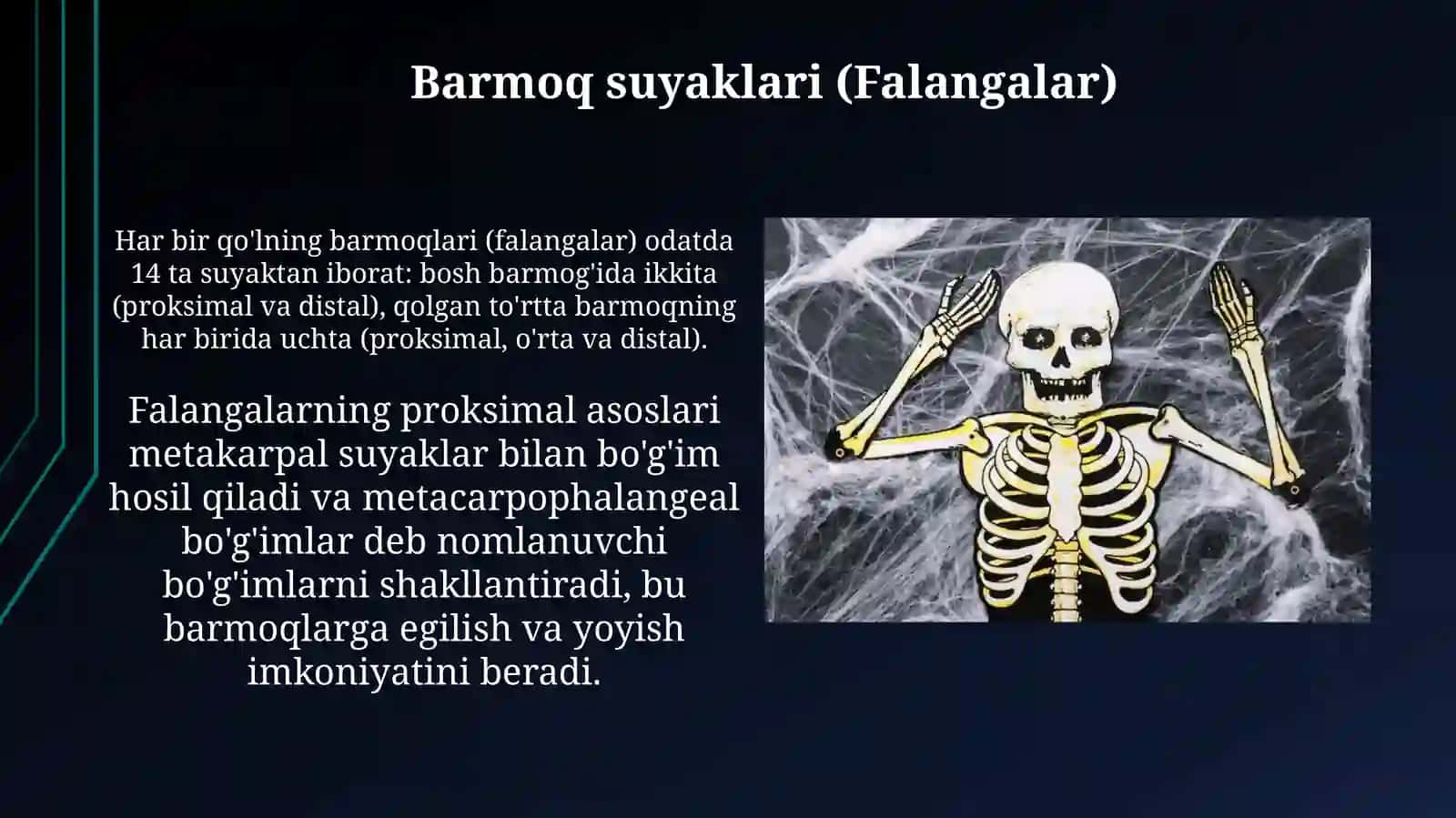 Barmoq suyaklari (Falangalar)

Har bir qo'lning barmoqlari (falangalar) odatda 14 ta suyaktan iborat: bosh barmog'ida ikkita (proksimal va distal), qolgan to'rtta barmoqning har birida uchta (proksimal, o'rta va distal).

Falangalarning proksimal asoslari metakarpal suyaklar bilan bo'g'im hosil qiladi va metacarpophalangeal bo'g'imlar deb nomlanuvchi bo'g'imlarni shakllantiradi, bu barmoqlarga egilish va yoyish imkoniyatini beradi.